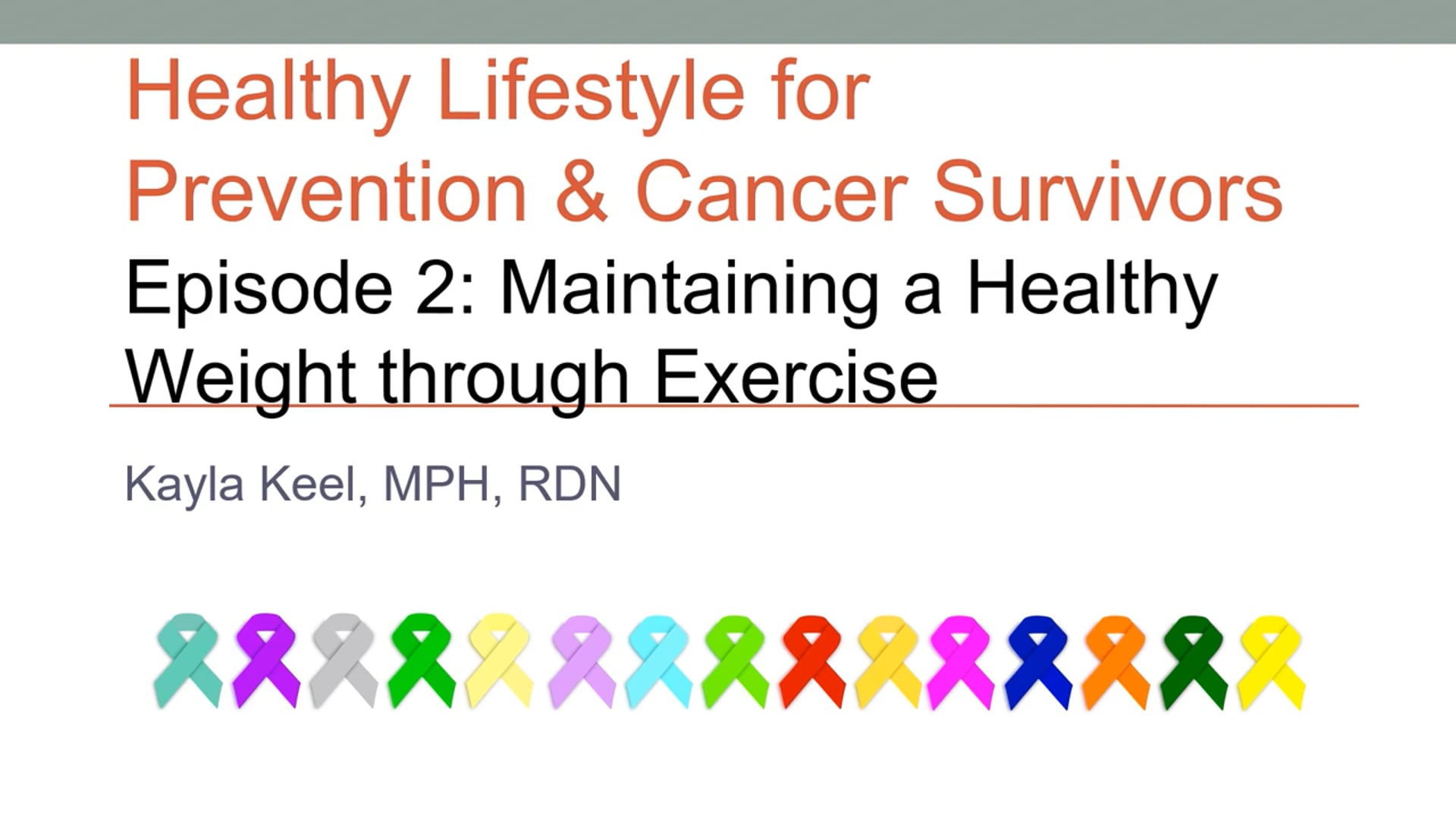 Healthy Lifestyle for Prevention & Cancer Survivors

Episode 2: Maintaining a Healthy Weight through Exercise

Kayla Keel, MPH, RDN